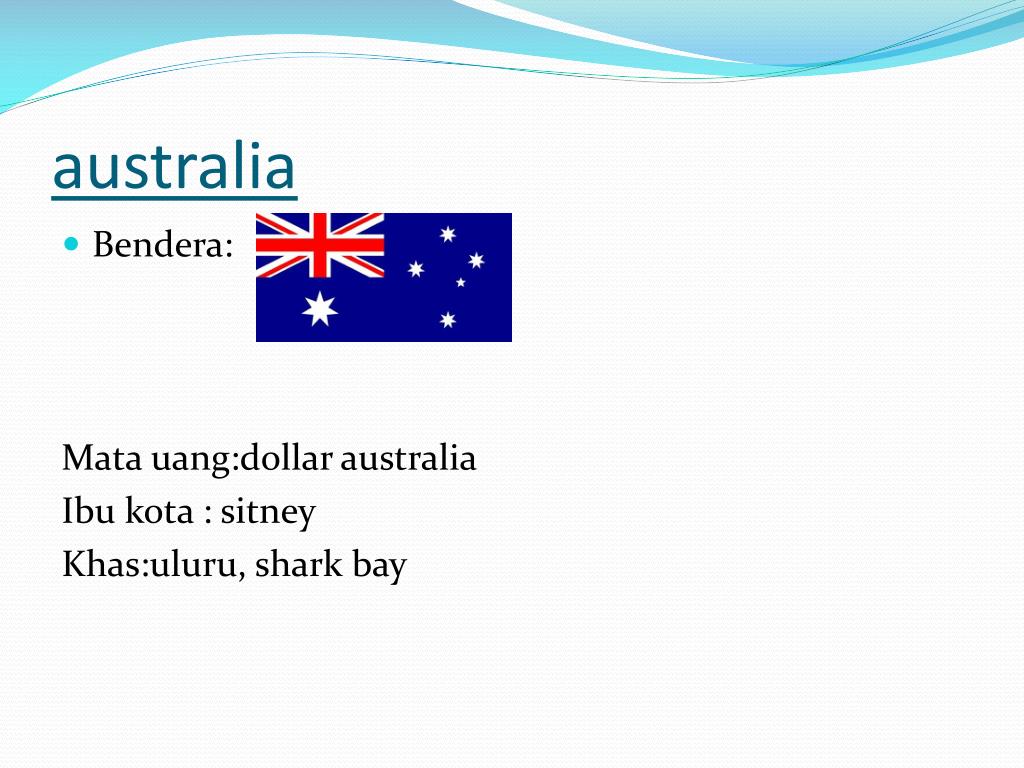 australia

Bendera:

Mata uang:dollar australia
Ibu kota : sitney
Khas:uluru, shark bay